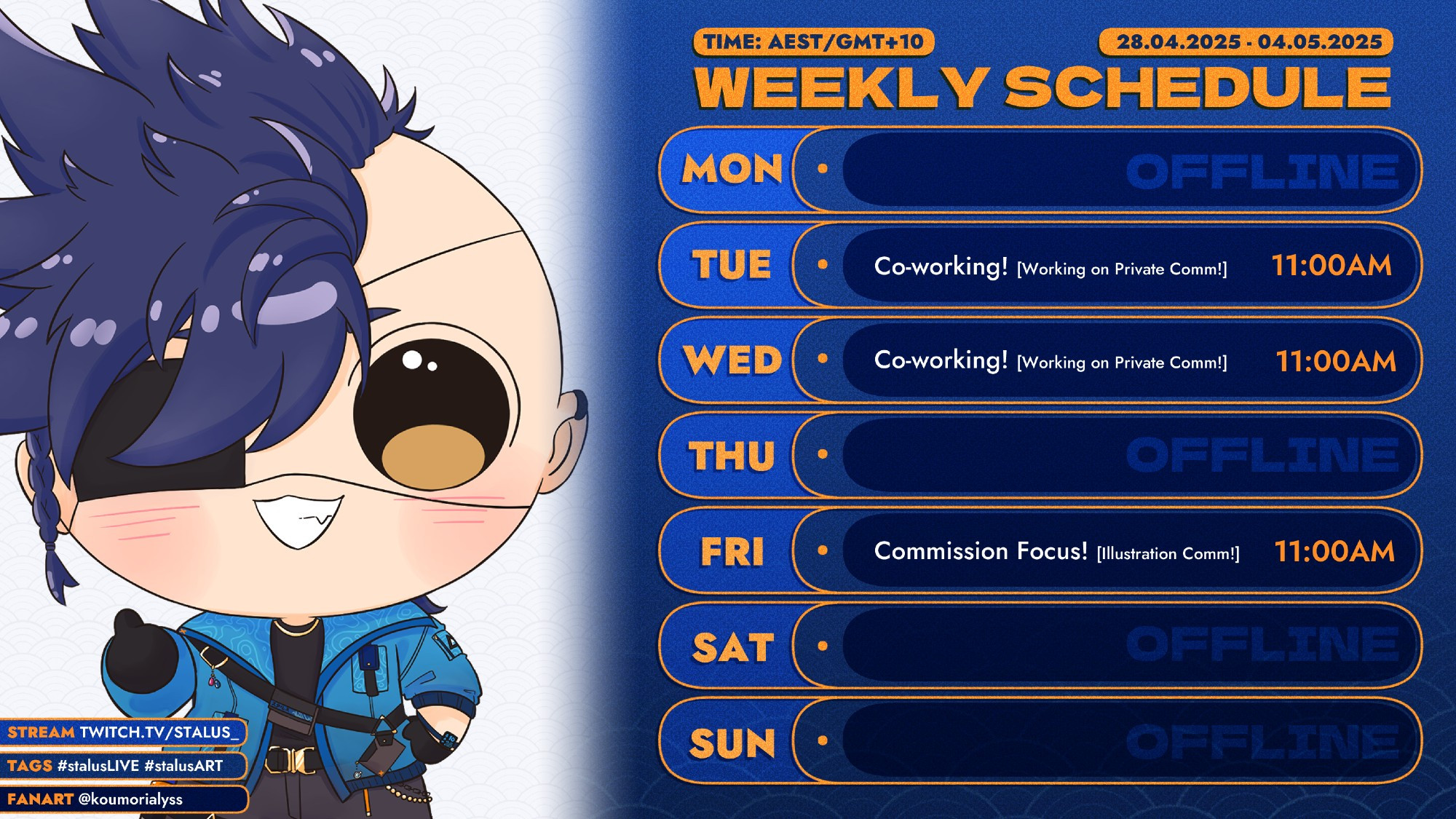 TIME: AEST/GMT+10

28.04.2025 - 04.05.2025

WEEKLY SCHEDULE

MON • OFFLINE

TUE • Co-working! [Working on Private Comm!] 11:00AM

WED • Co-working! [Working on Private Comm!] 11:00AM

THU • OFFLINE

FRI • Commission Focus! [Illustration Comm!] 11:00AM

SAT • OFFLINE

SUN • OFFLINE

STREAM TWITCH.TV/STALUS_

TAGS #stalusLIVE #stalusART

FANART @koumorialyss